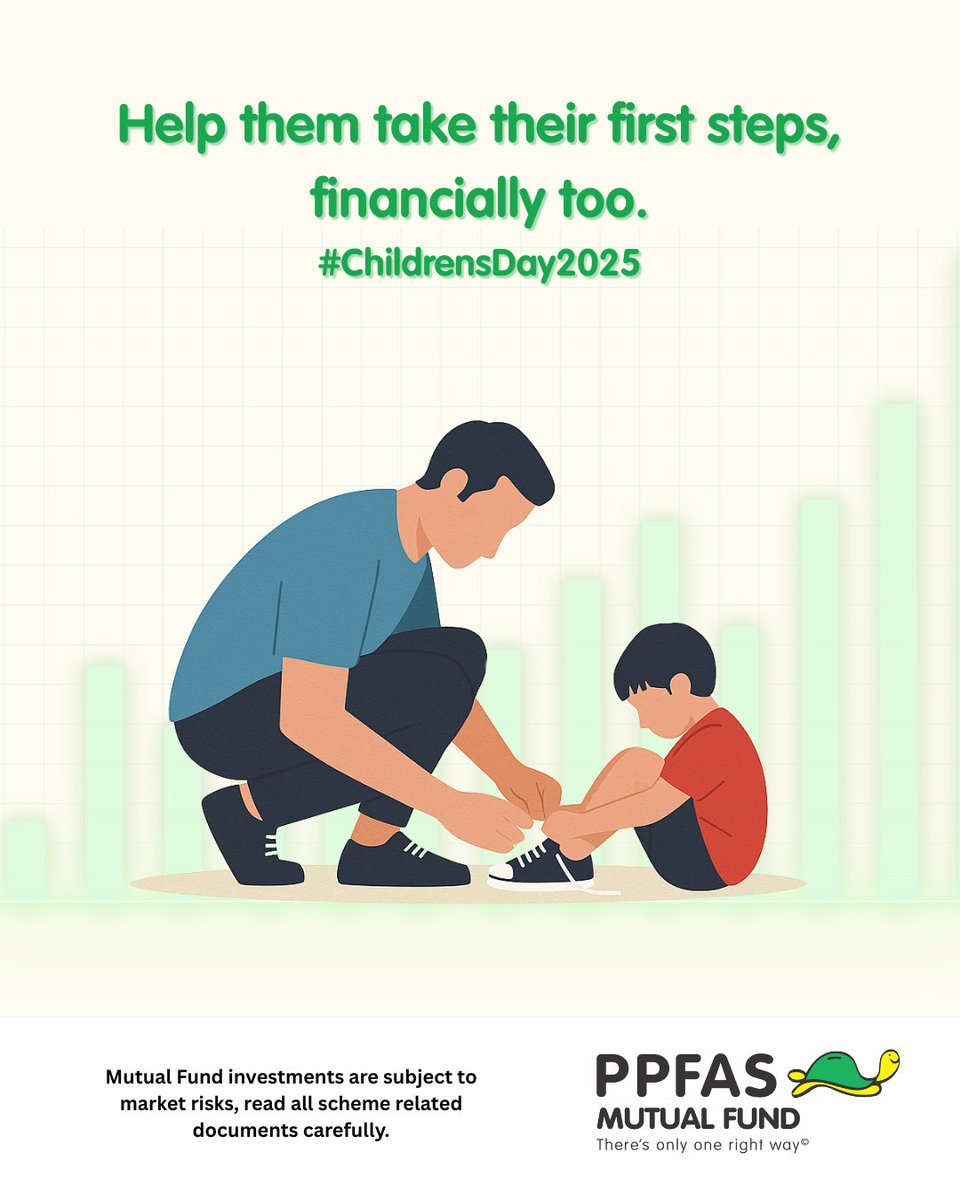 Help them take their first steps, financially too.
#ChildrensDay2025

Mutual Fund investments are subject to market risks, read all scheme related documents carefully.

PPFAS
MUTUAL FUND
There's only one right way©